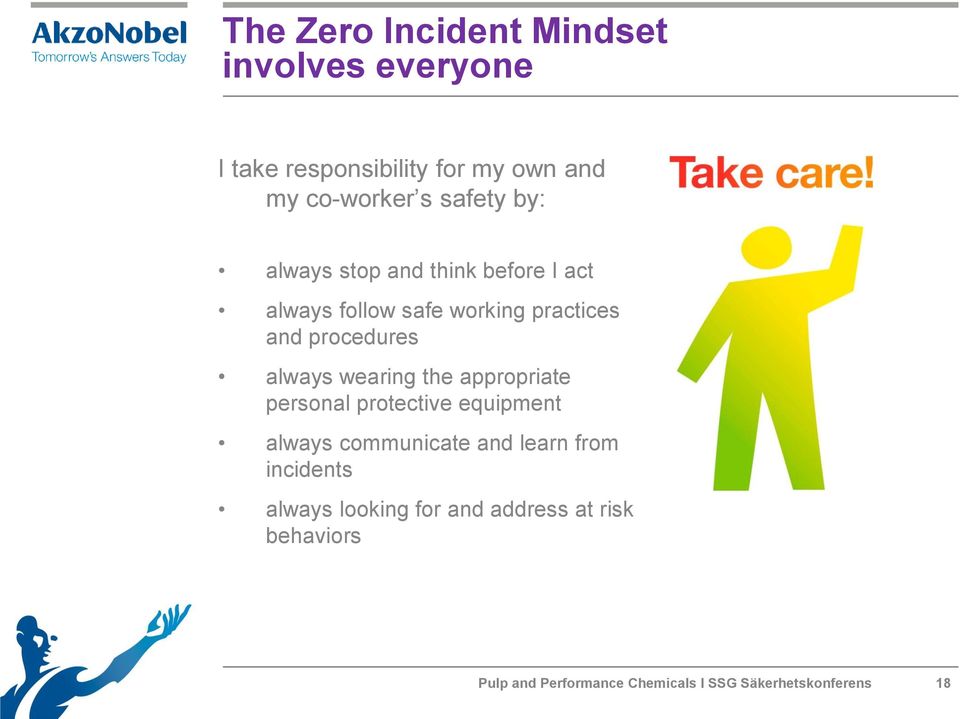 AkzoNobel
Tomorrow's Answers Today

The Zero Incident Mindset involves everyone

I take responsibility for my own and my co-worker's safety by:

• always stop and think before I act
• always follow safe working practices and procedures
• always wearing the appropriate personal protective equipment
• always communicate and learn from incidents
• always looking for and address at risk behaviors

Take care!

Pulp and Performance Chemicals I SSG Säkerhetskonferens 18